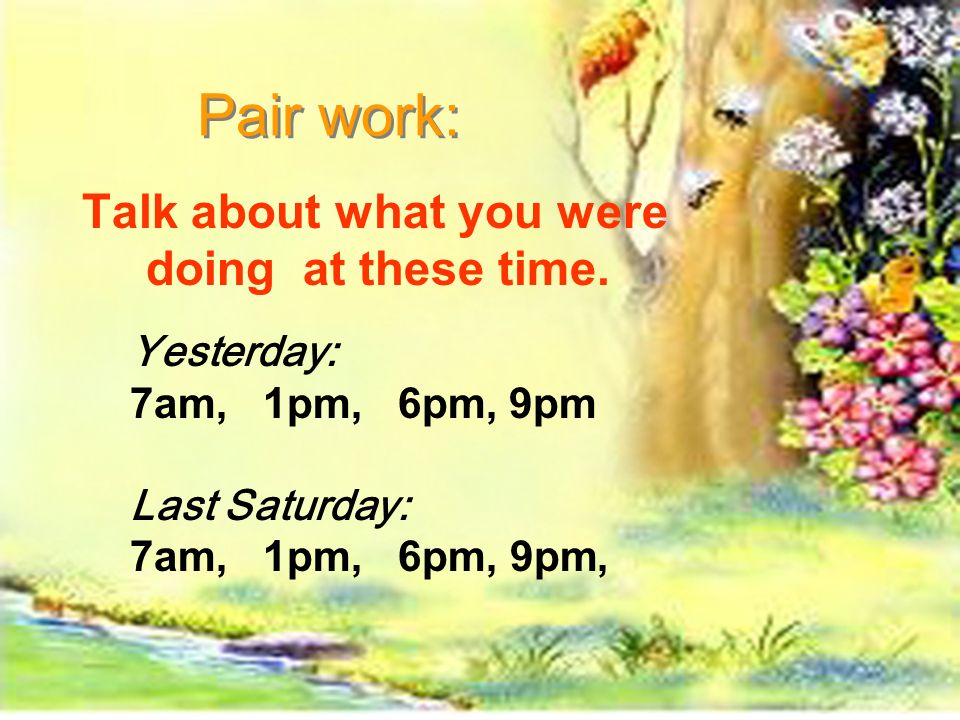 Pair work:

Talk about what you were doing at these time.

Yesterday:
7am, 1pm, 6pm, 9pm

Last Saturday:
7am, 1pm, 6pm, 9pm,